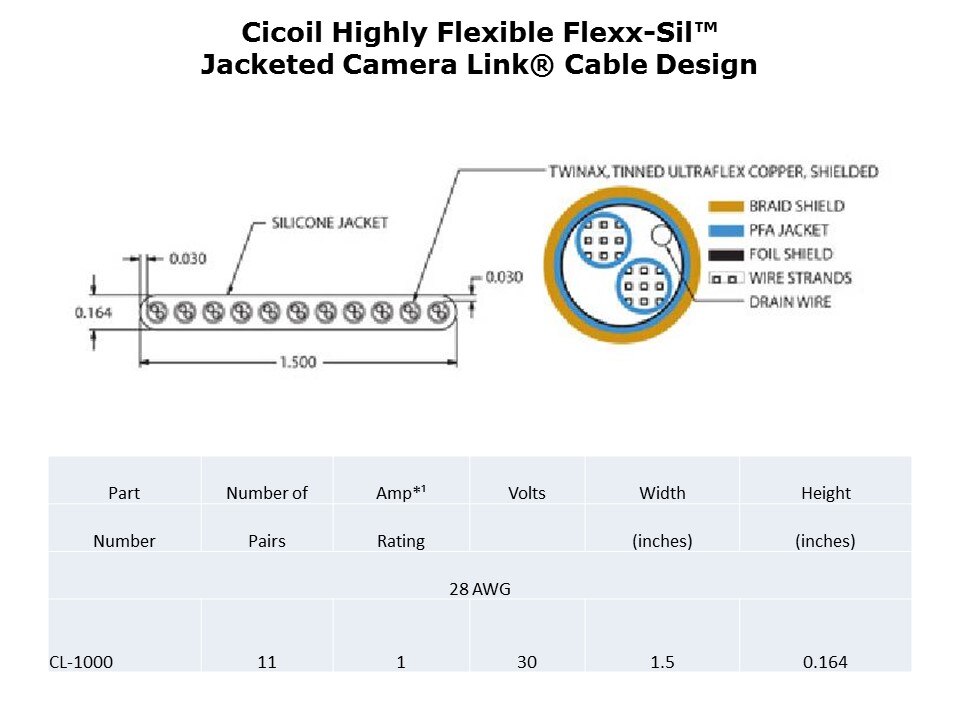 Cicoil Highly Flexible Flexx-Sil™
Jacketed Camera Link® Cable Design

TWINAX, TINNED ULTRAFLEX COPPER, SHIELDED

SILICONE JACKET

0.030

0.030

0.164

1.500

BRAID SHIELD
PFA JACKET
FOIL SHIELD
WIRE STRANDS
DRAIN WIRE

| Part Number | Number of Pairs | Amp*¹ Rating | Volts | Width (inches) | Height (inches) |
|---|---|---|---|---|---|
| 28 AWG | | | | | |
| CL-1000 | 11 | 1 | 30 | 1.5 | 0.164 |